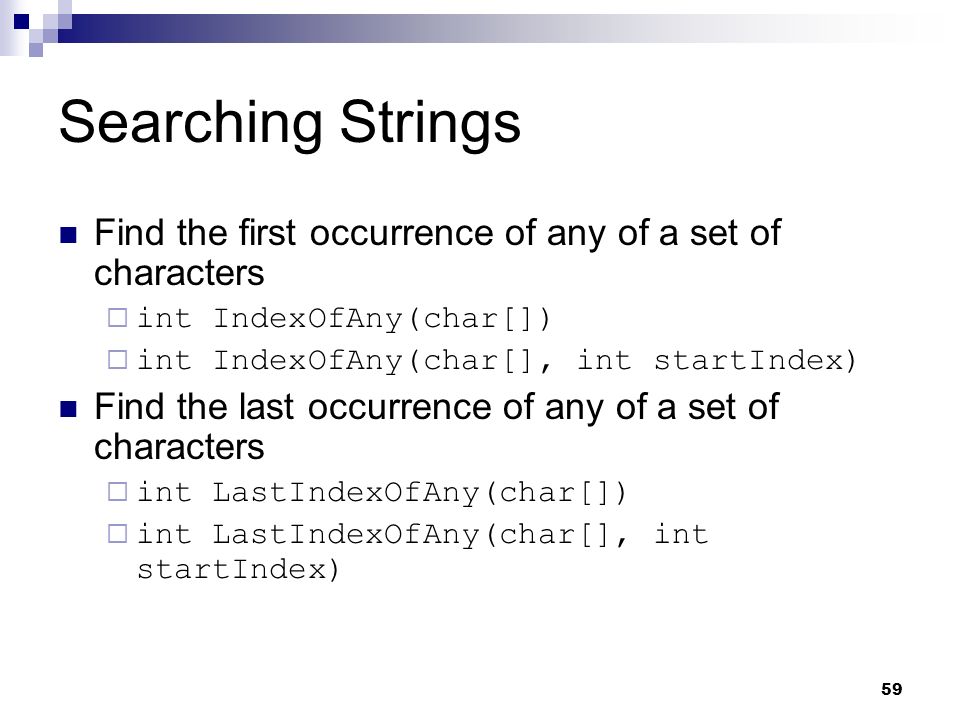 Searching Strings

Find the first occurrence of any of a set of characters

int IndexOfAny(char[])

int IndexOfAny(char[], int startIndex)

Find the last occurrence of any of a set of characters

int LastIndexOfAny(char[])

int LastIndexOfAny(char[], int startIndex)

59